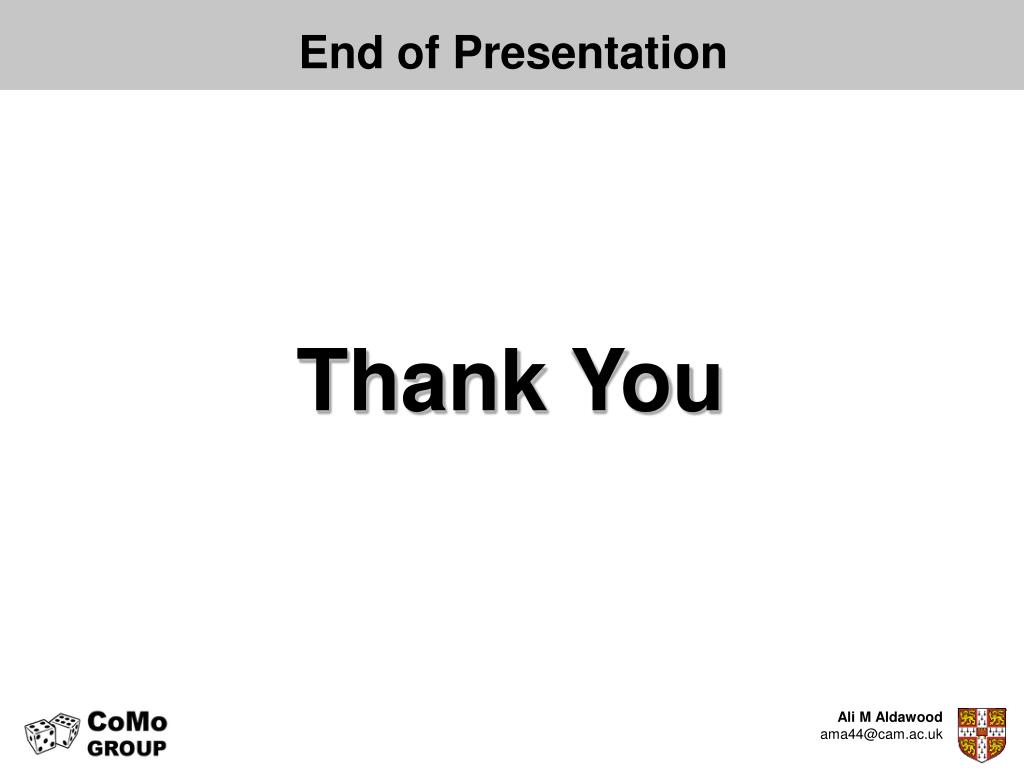 End of Presentation

Thank You

CoMo
GROUP

Ali M Aldawood
ama44@cam.ac.uk